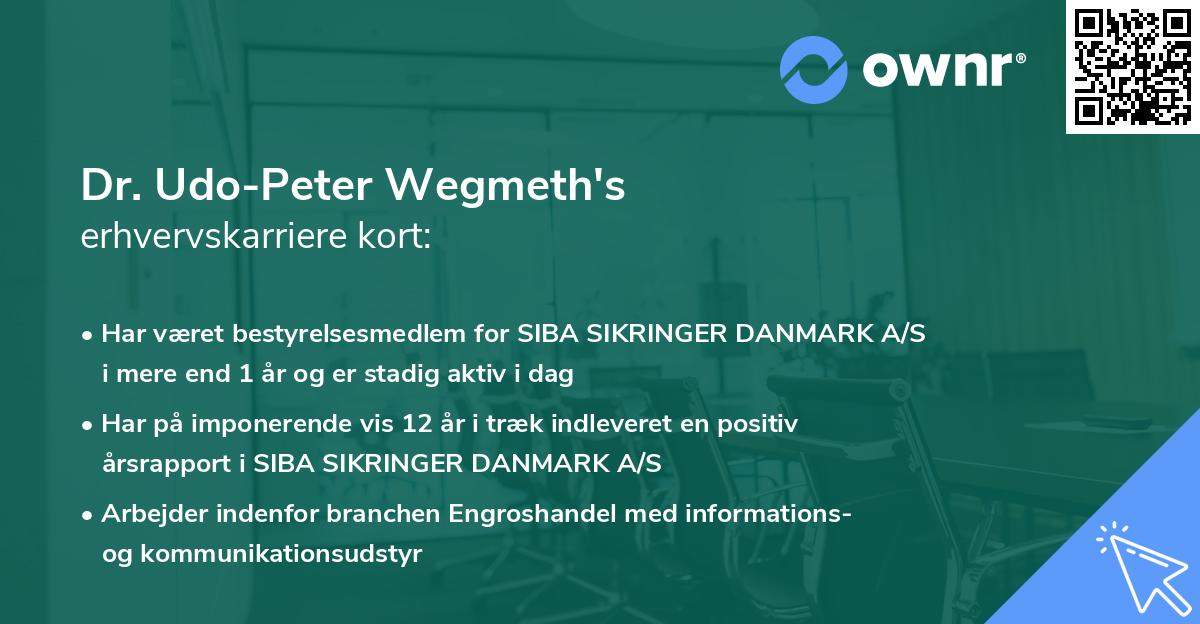 ownr®

Dr. Udo-Peter Wegmeth's
erhvervskarriere kort:

• Har været bestyrelsesmedlem for SIBA SIKRINGER DANMARK A/S i mere end 1 år og er stadig aktiv i dag

• Har på imponerende vis 12 år i træk indleveret en positiv årsrapport i SIBA SIKRINGER DANMARK A/S

• Arbejder indenfor branchen Engroshandel med informations- og kommunikationsudstyr